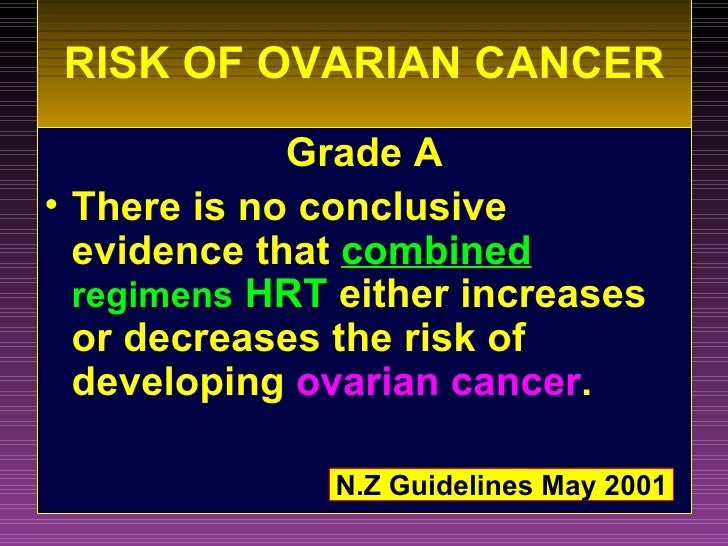 RISK OF OVARIAN CANCER

Grade A

• There is no conclusive evidence that combined regimens HRT either increases or decreases the risk of developing ovarian cancer.

N.Z Guidelines May 2001